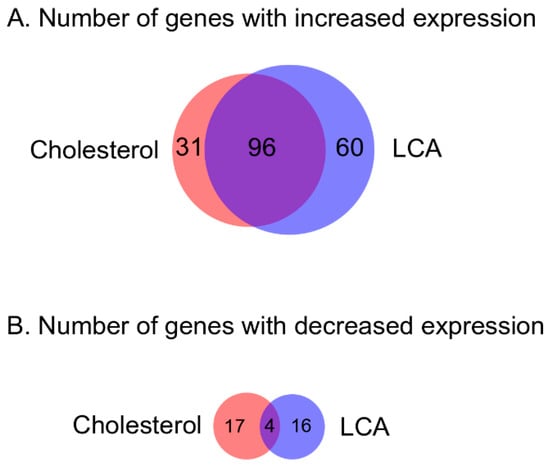 A. Number of genes with increased expression

Cholesterol 31 96 60 LCA

B. Number of genes with decreased expression

Cholesterol 17 4 16 LCA